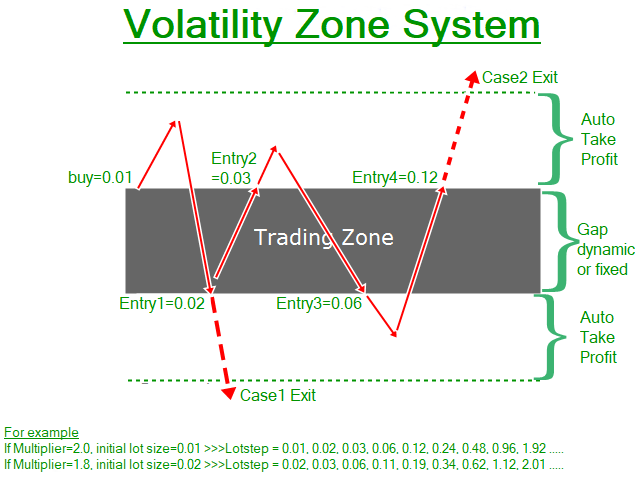 Volatility Zone System

Case2 Exit

Auto Take Profit

buy=0.01

Entry2 =0.03

Entry4=0.12

Trading Zone

Gap dynamic or fixed

Entry1=0.02

Entry3=0.06

Auto Take Profit

Case1 Exit

For example
If Multiplier=2.0, initial lot size=0.01 >>>Lotstep = 0.01, 0.02, 0.03, 0.06, 0.12, 0.24, 0.48, 0.96, 1.92 .....
If Multiplier=1.8, initial lot size=0.02 >>>Lotstep = 0.02, 0.03, 0.06, 0.11, 0.19, 0.34, 0.62, 1.12, 2.01 .....